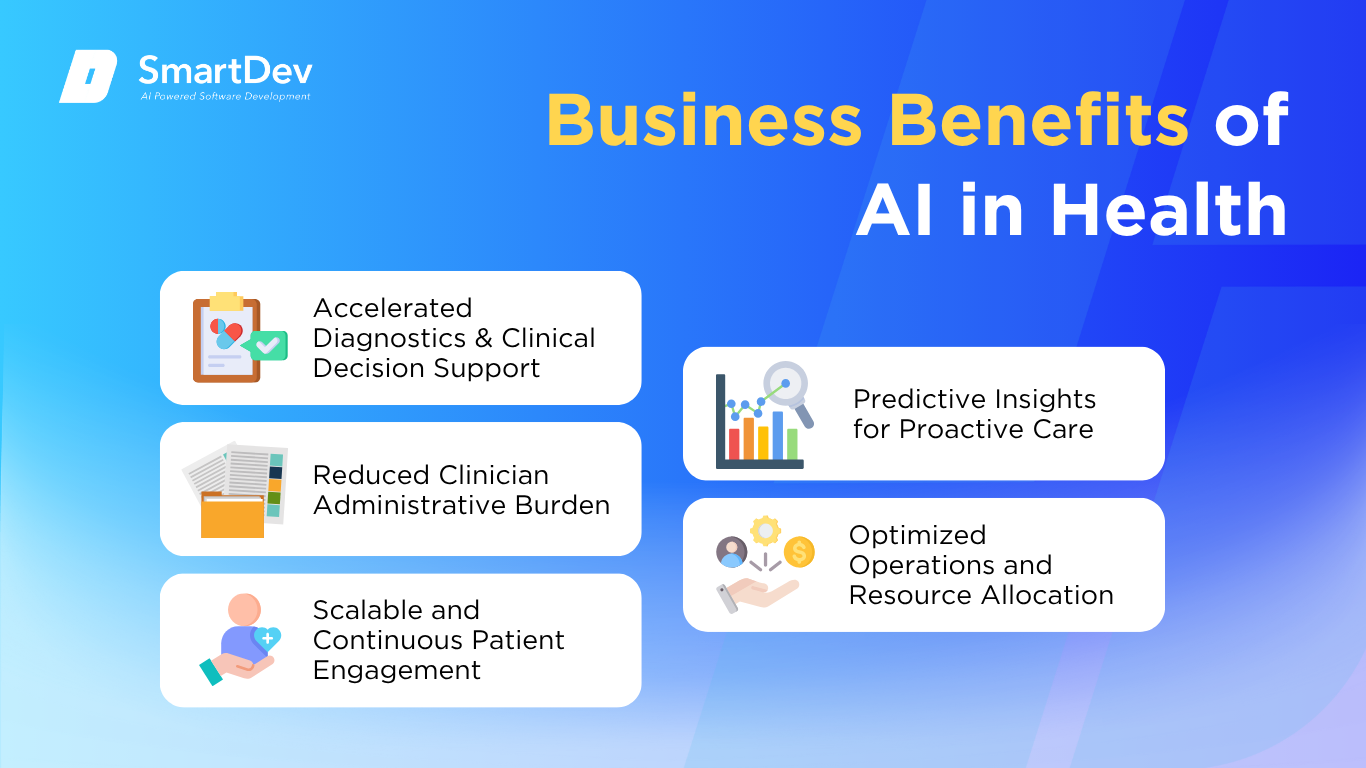 SmartDev
AI Powered Software Development

Business Benefits of AI in Health

Accelerated Diagnostics & Clinical Decision Support

Reduced Clinician Administrative Burden

Scalable and Continuous Patient Engagement

Predictive Insights for Proactive Care

Optimized Operations and Resource Allocation